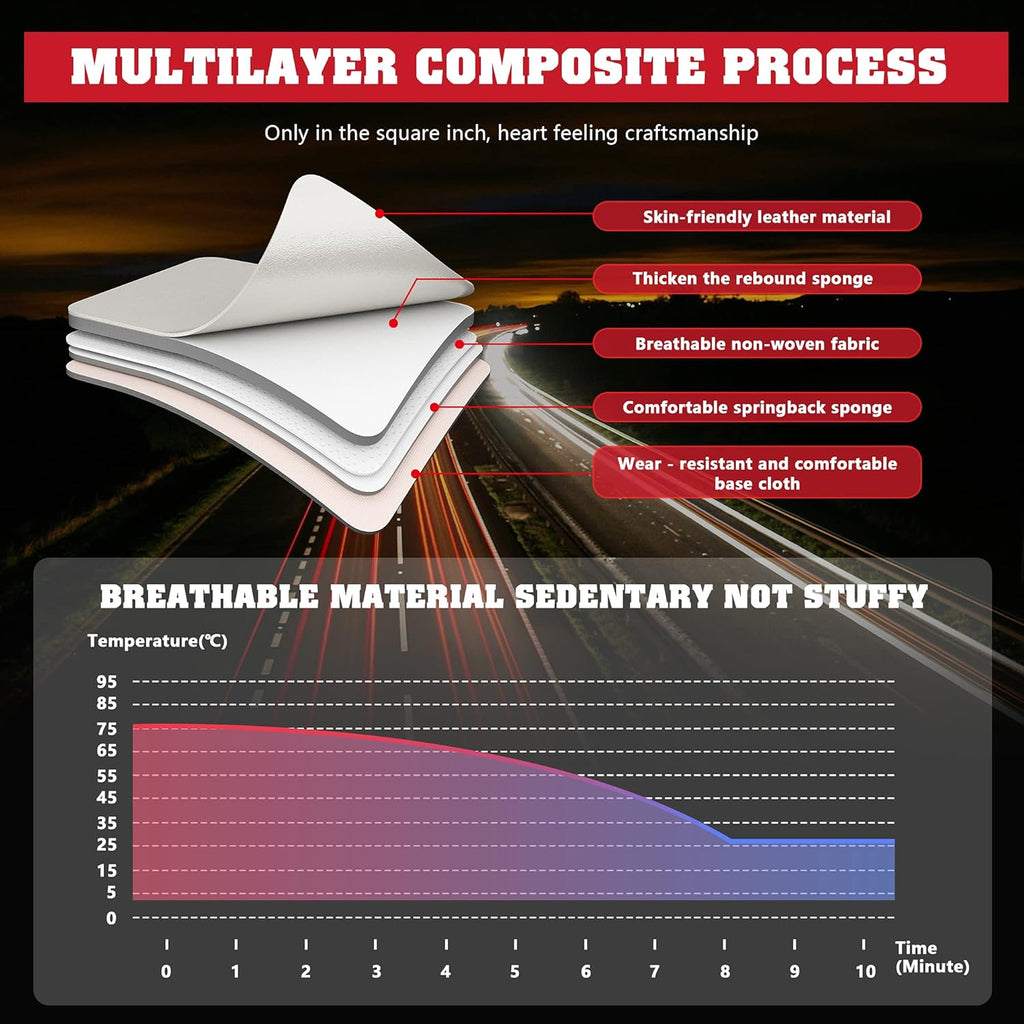 MULTILAYER COMPOSITE PROCESS

Only in the square inch, heart feeling craftsmanship

Skin-friendly leather material

Thicken the rebound sponge

Breathable non-woven fabric

Comfortable springback sponge

Wear - resistant and comfortable base cloth

BREATHABLE MATERIAL SEDENTARY NOT STUFFY

Temperature(℃)

95
85
75
65
55
45
35
25
15
5
0

0 1 2 3 4 5 6 7 8 9 10

Time (Minute)